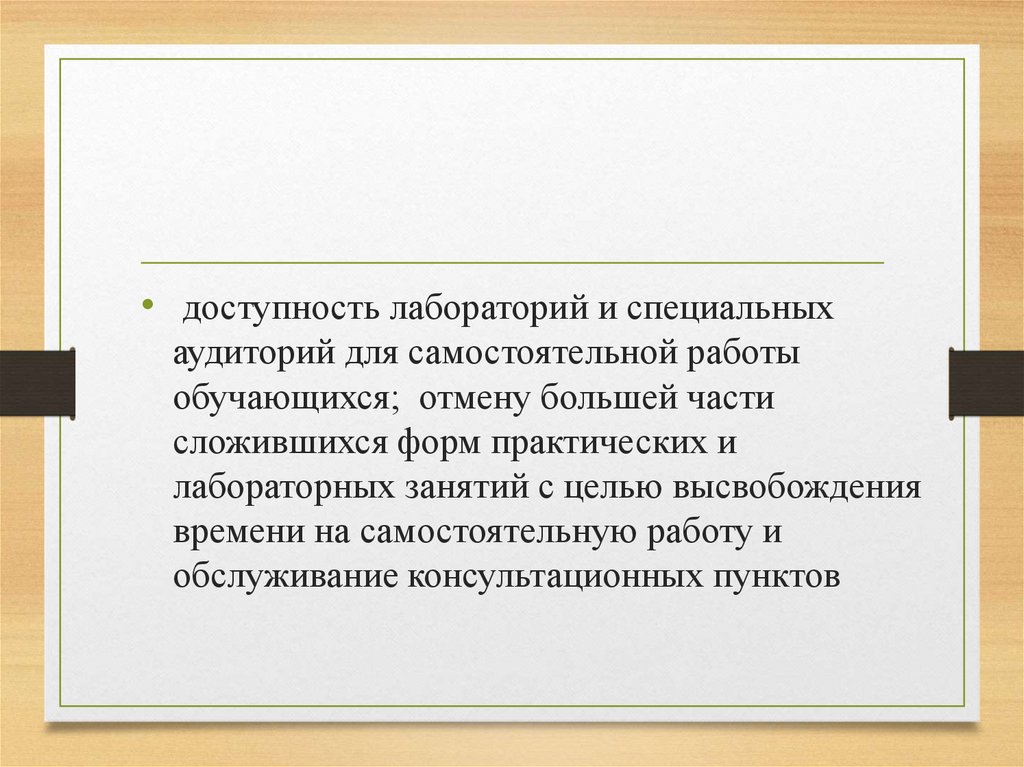 • доступность лабораторий и специальных аудиторий для самостоятельной работы обучающихся; отмену большей части сложившихся форм практических и лабораторных занятий с целью высвобождения времени на самостоятельную работу и обслуживание консультационных пунктов